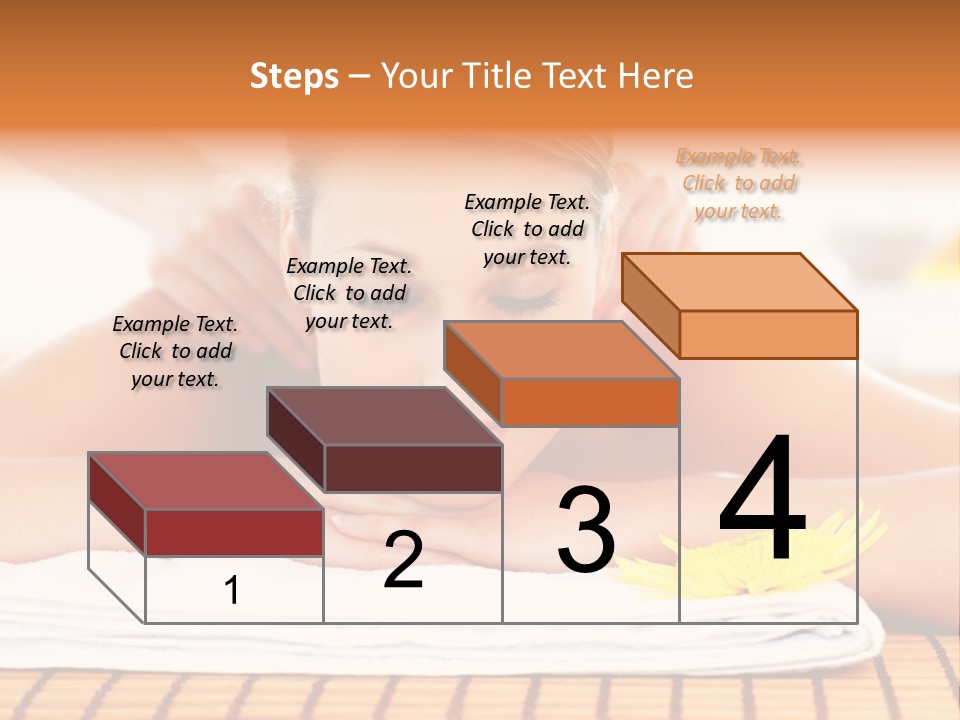 Steps – Your Title Text Here

Example Text. Click to add your text.

Example Text. Click to add your text.

Example Text. Click to add your text.

Example Text. Click to add your text.

1

2

3

4